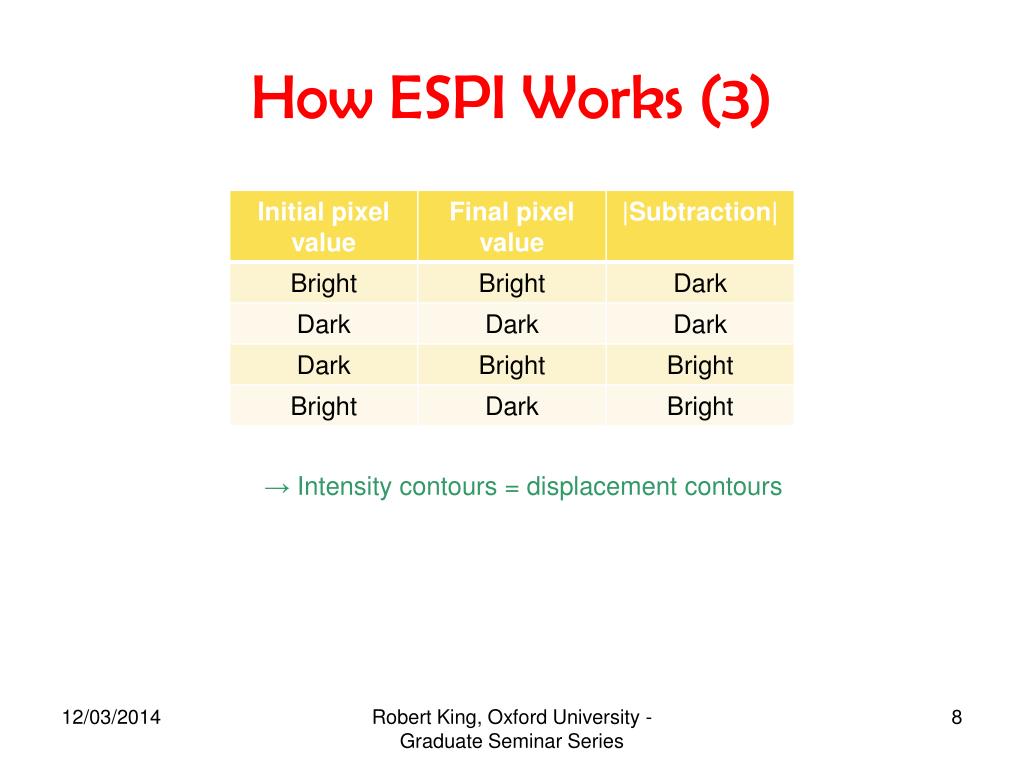 How ESPI Works (3)

| Initial pixel value | Final pixel value | \|Subtraction\| |
|---|---|---|
| Bright | Bright | Dark |
| Dark | Dark | Dark |
| Dark | Bright | Bright |
| Bright | Dark | Bright |

→ Intensity contours = displacement contours

12/03/2014

Robert King, Oxford University - Graduate Seminar Series

8